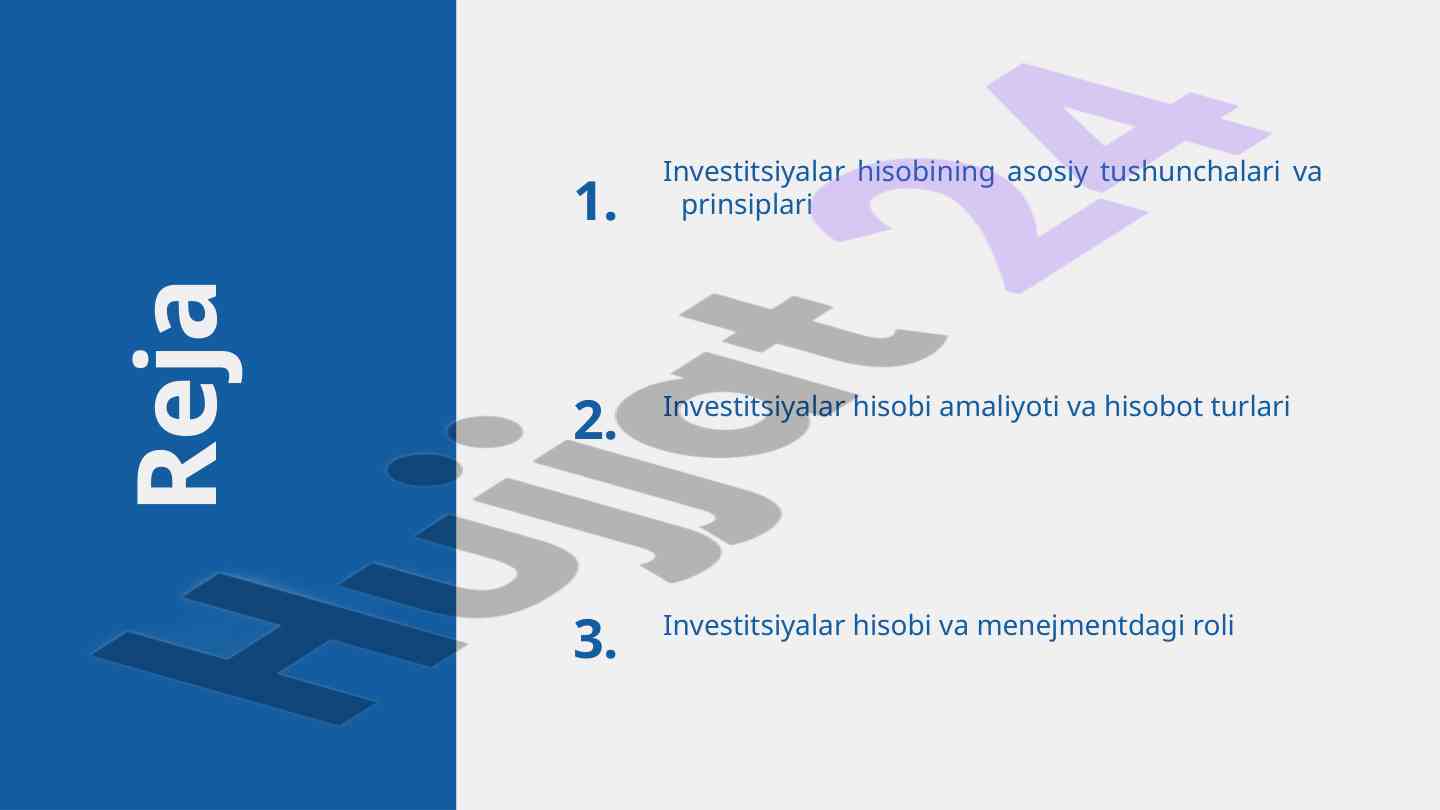 Reja

1. Investitsiyalar hisobining asosiy tushunchalari va prinsiplari

2. Investitsiyalar hisobi amaliyoti va hisobot turlari

3. Investitsiyalar hisobi va menejmentdagi roli

Hujjat 24